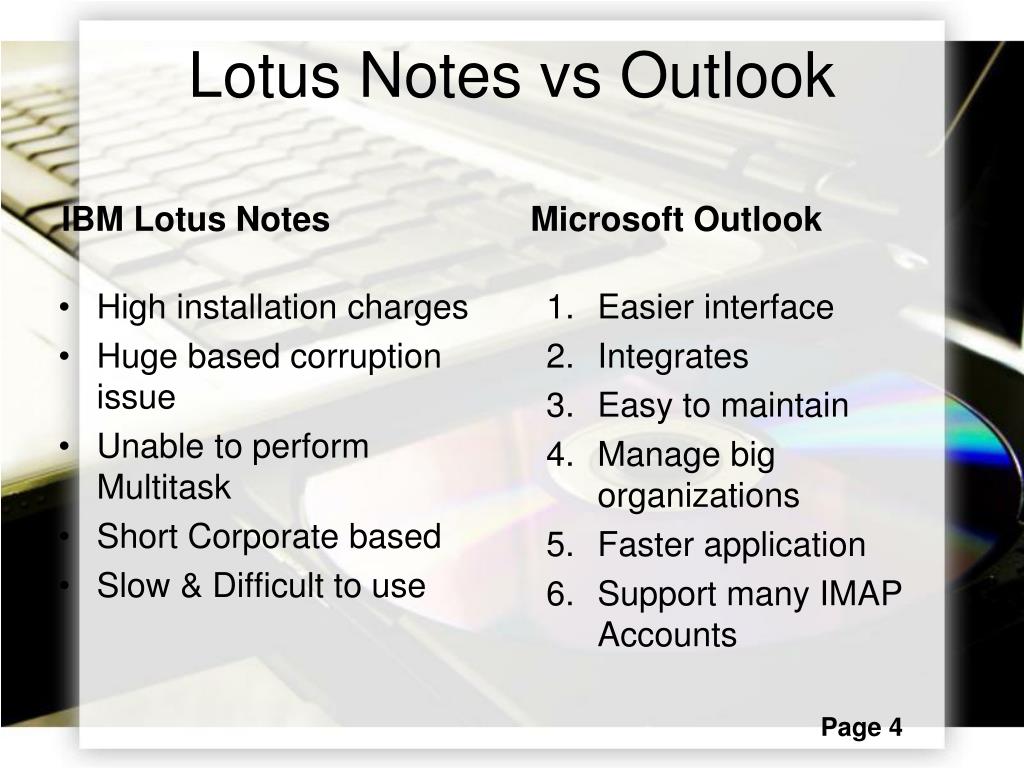 Lotus Notes vs Outlook

IBM Lotus Notes

• High installation charges
• Huge based corruption issue
• Unable to perform Multitask
• Short Corporate based
• Slow & Difficult to use

Microsoft Outlook

1. Easier interface
2. Integrates
3. Easy to maintain
4. Manage big organizations
5. Faster application
6. Support many IMAP Accounts

Page 4